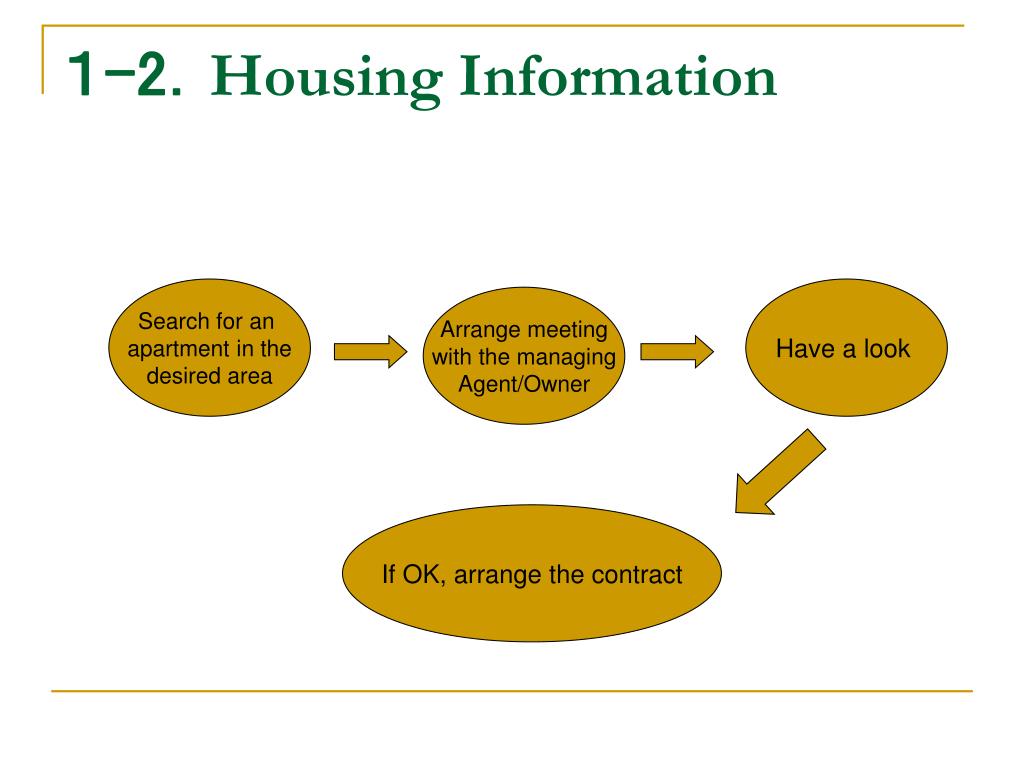 1-2. Housing Information

Search for an apartment in the desired area

Arrange meeting with the managing Agent/Owner

Have a look

If OK, arrange the contract